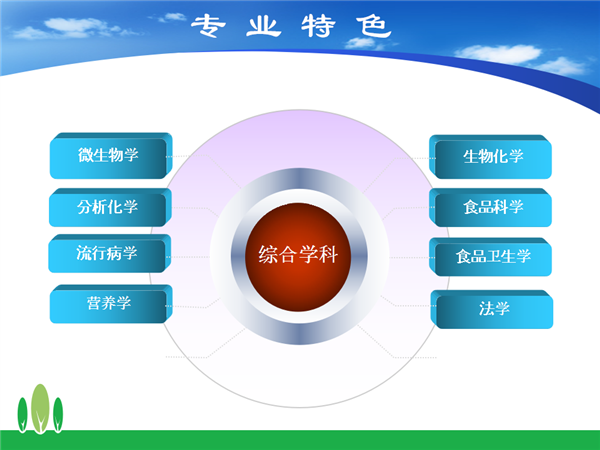 专业特色

微生物学

分析化学

流行病学

营养学

综合学科

生物化学

食品科学

食品卫生学

法学